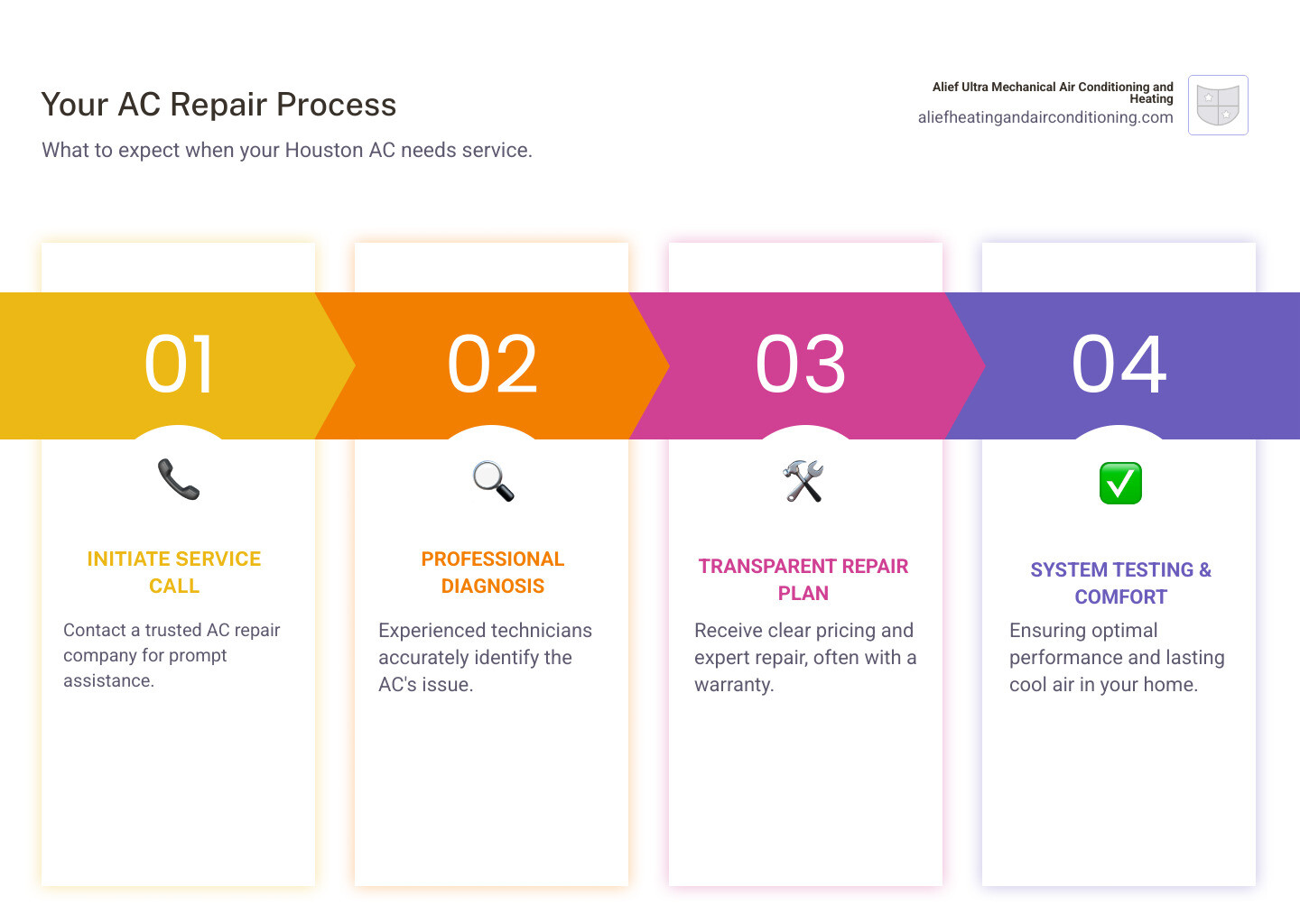 Your AC Repair Process

What to expect when your Houston AC needs service.

Alief Ultra Mechanical Air Conditioning and Heating
aliefheatingandairconditioning.com

01

INITIATE SERVICE CALL

Contact a trusted AC repair company for prompt assistance.

02

PROFESSIONAL DIAGNOSIS

Experienced technicians accurately identify the AC's issue.

03

TRANSPARENT REPAIR PLAN

Receive clear pricing and expert repair, often with a warranty.

04

SYSTEM TESTING & COMFORT

Ensuring optimal performance and lasting cool air in your home.